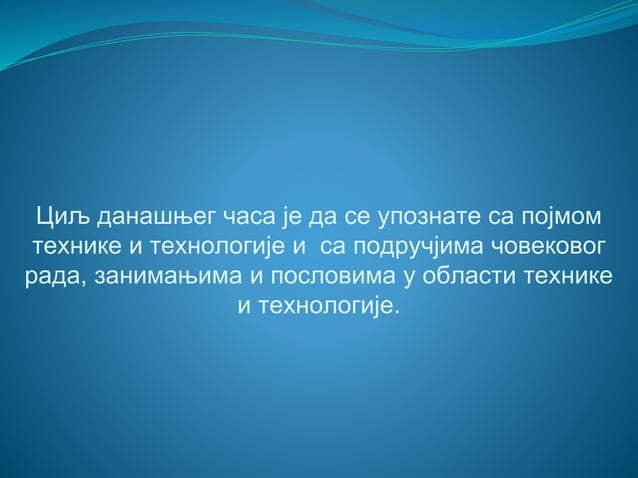 Циљ данашњег часа је да се упознате са појмом технике и технологије и  са подручјима човековог рада, занимањима и пословима у области технике и технологије.